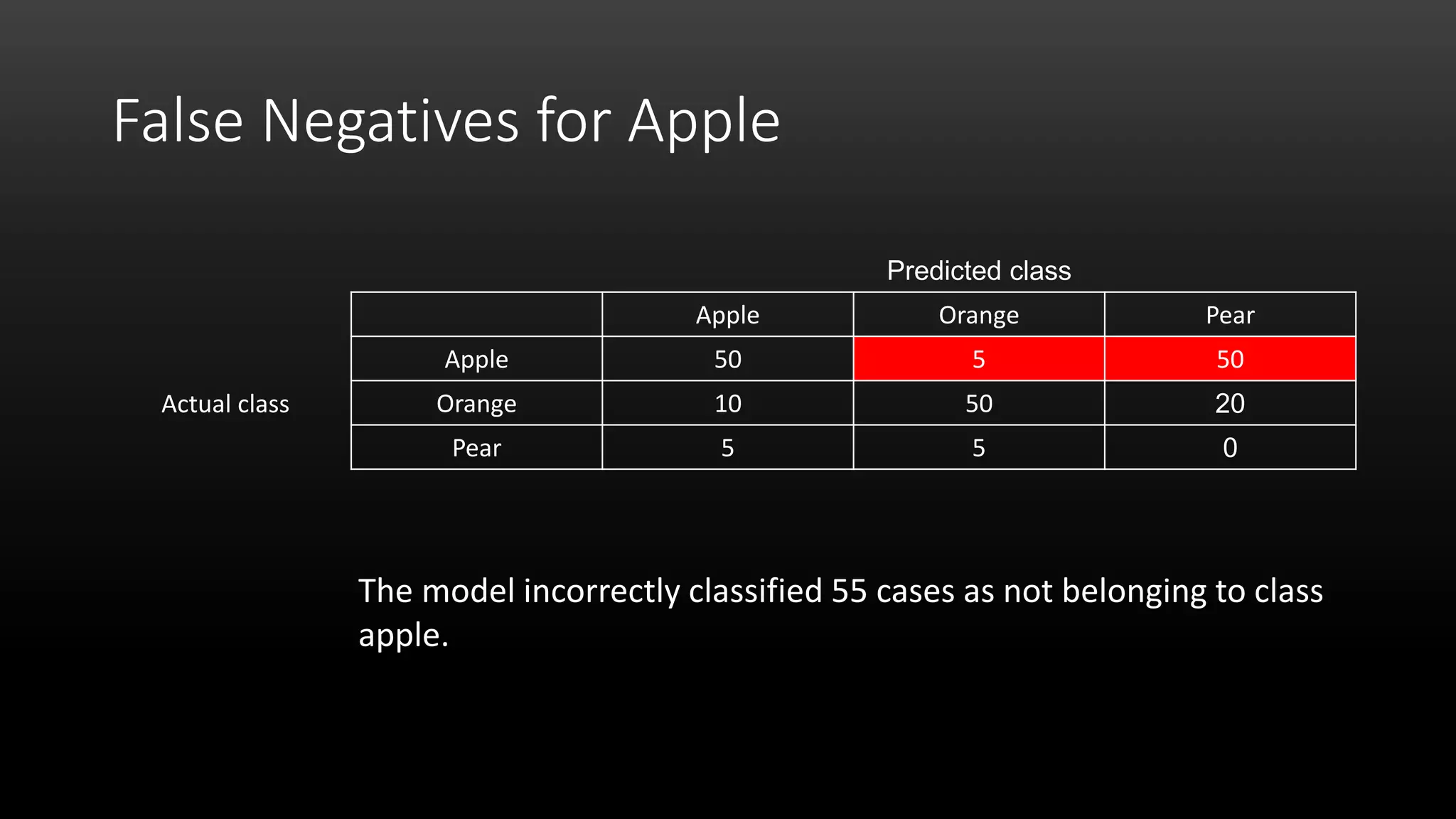 False Negatives for Apple

Predicted class

Actual class

| | Apple | Orange | Pear |
|---|---|---|---|
| Apple | 50 | 5 | 50 |
| Orange | 10 | 50 | 20 |
| Pear | 5 | 5 | 0 |

The model incorrectly classified 55 cases as not belonging to class apple.